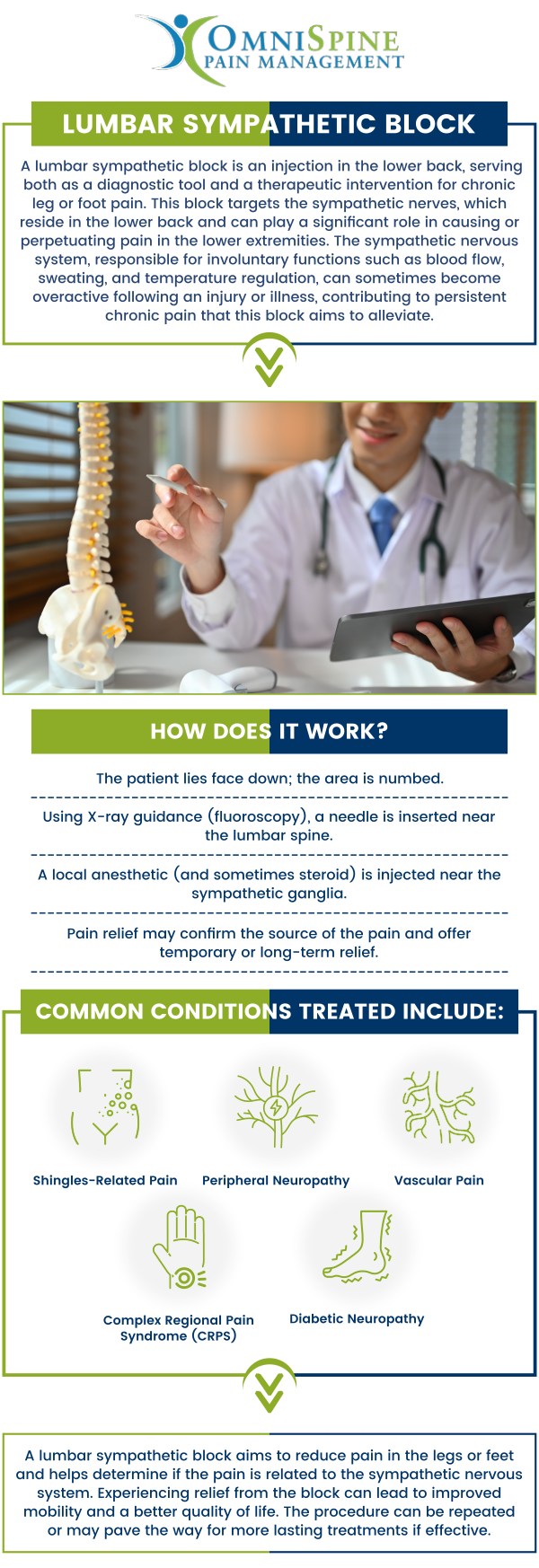 OMNISPINE
PAIN MANAGEMENT

LUMBAR SYMPATHETIC BLOCK

A lumbar sympathetic block is an injection in the lower back, serving both as a diagnostic tool and a therapeutic intervention for chronic leg or foot pain. This block targets the sympathetic nerves, which reside in the lower back and can play a significant role in causing or perpetuating pain in the lower extremities. The sympathetic nervous system, responsible for involuntary functions such as blood flow, sweating, and temperature regulation, can sometimes become overactive following an injury or illness, contributing to persistent chronic pain that this block aims to alleviate.

HOW DOES IT WORK?

The patient lies face down; the area is numbed.

Using X-ray guidance (fluoroscopy), a needle is inserted near the lumbar spine.

A local anesthetic (and sometimes steroid) is injected near the sympathetic ganglia.

Pain relief may confirm the source of the pain and offer temporary or long-term relief.

COMMON CONDITIONS TREATED INCLUDE:

Shingles-Related Pain

Peripheral Neuropathy

Vascular Pain

Complex Regional Pain Syndrome (CRPS)

Diabetic Neuropathy

A lumbar sympathetic block aims to reduce pain in the legs or feet and helps determine if the pain is related to the sympathetic nervous system. Experiencing relief from the block can lead to improved mobility and a better quality of life. The procedure can be repeated or may pave the way for more lasting treatments if effective.